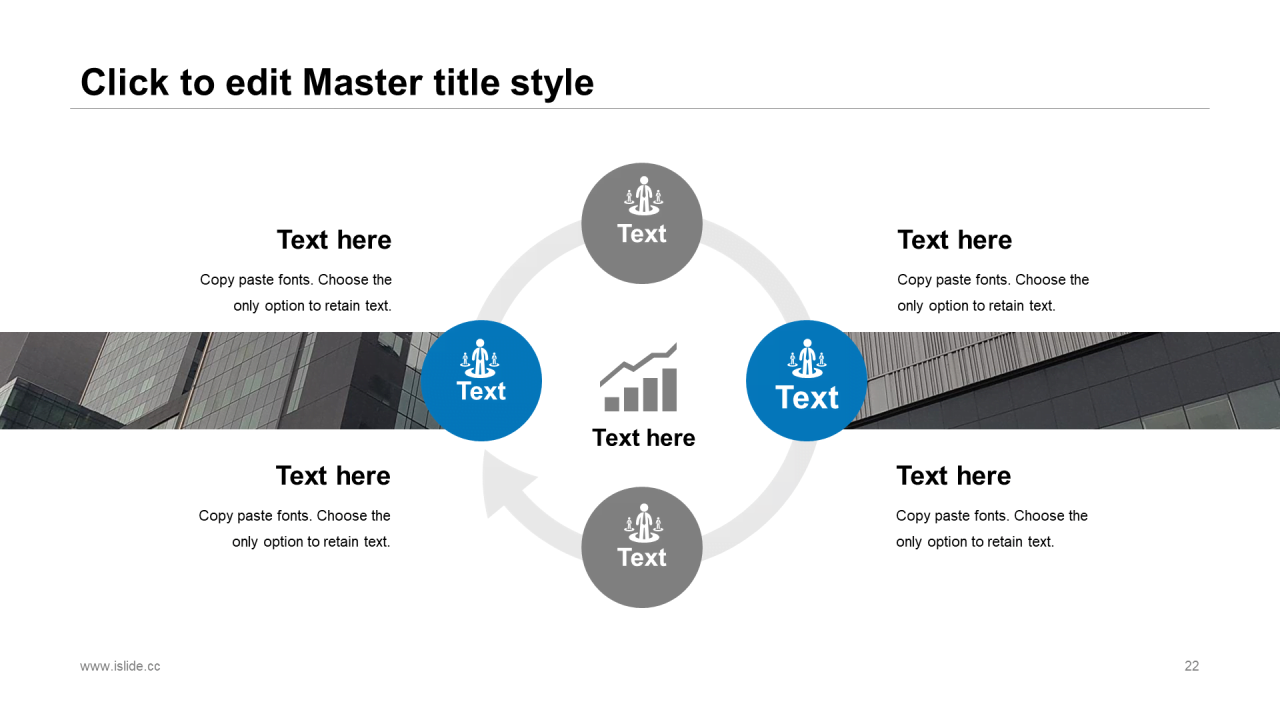 Click to edit Master title style

Text here

Copy paste fonts. Choose the only option to retain text.

Text

Text here

Copy paste fonts. Choose the only option to retain text.

Text

Text here

Text

Text here

Copy paste fonts. Choose the only option to retain text.

Text

Text here

Copy paste fonts. Choose the only option to retain text.

www.islide.cc

22